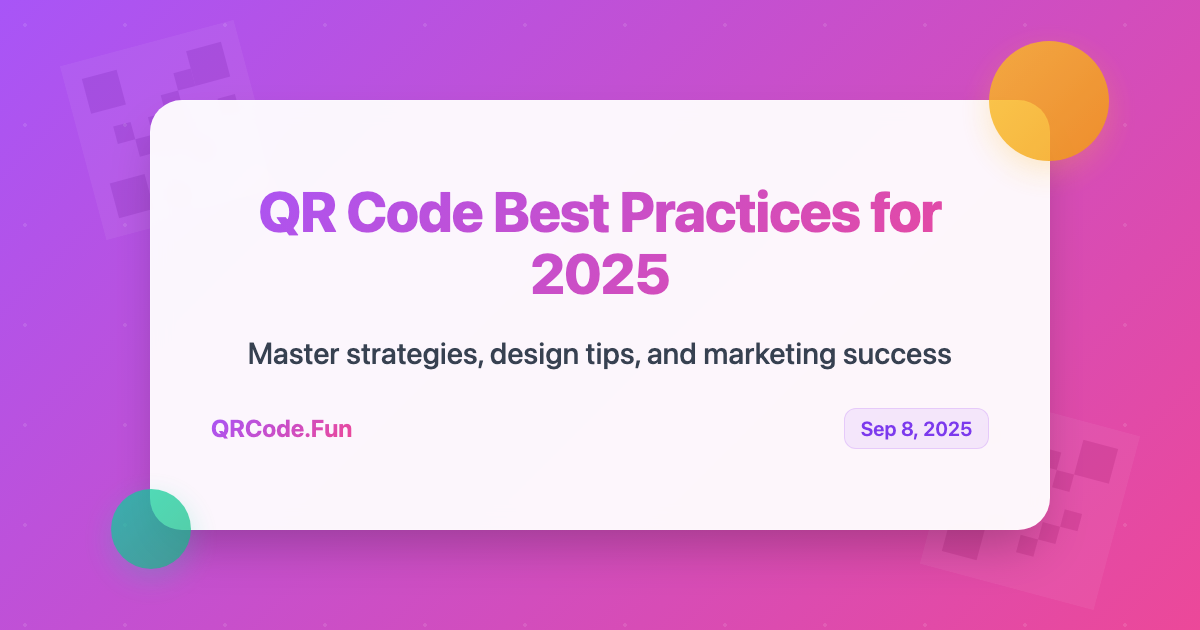 QR Code Best Practices for 2025

Master strategies, design tips, and marketing success

QRCode.Fun

Sep 8, 2025